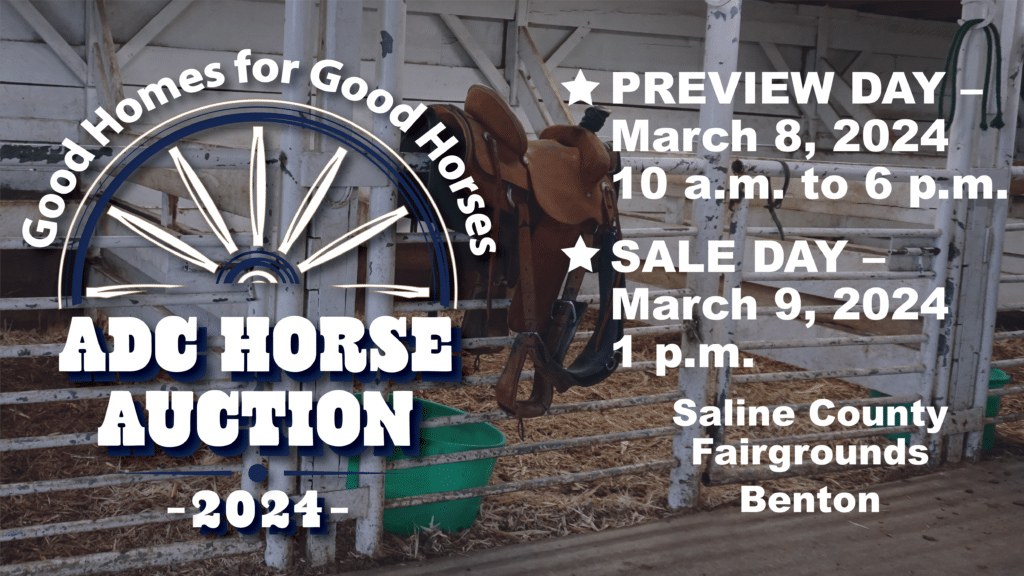 Good Homes for Good Horses

ADC HORSE AUCTION

-2024-

★ PREVIEW DAY – March 8, 2024 10 a.m. to 6 p.m.

★ SALE DAY – March 9, 2024 1 p.m.

Saline County Fairgrounds Benton